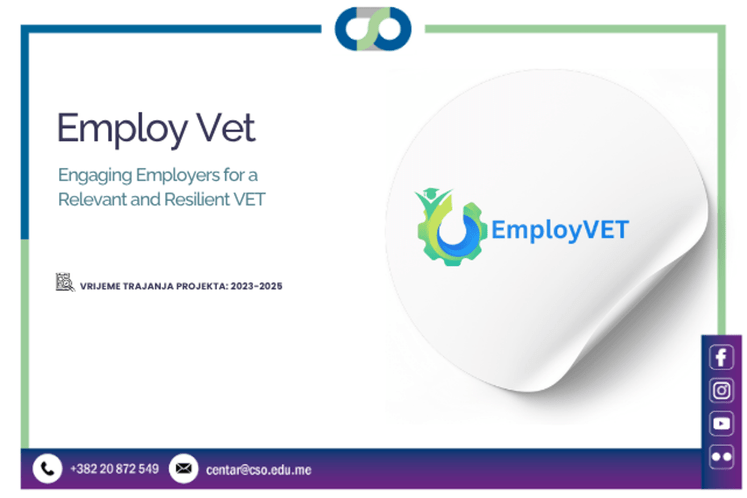 Employ Vet

Engaging Employers for a Relevant and Resilient VET

VRIJEME TRAJANJA PROJEKTA: 2023-2025

EmployVET

+382 20 872 549

centar@cso.edu.me